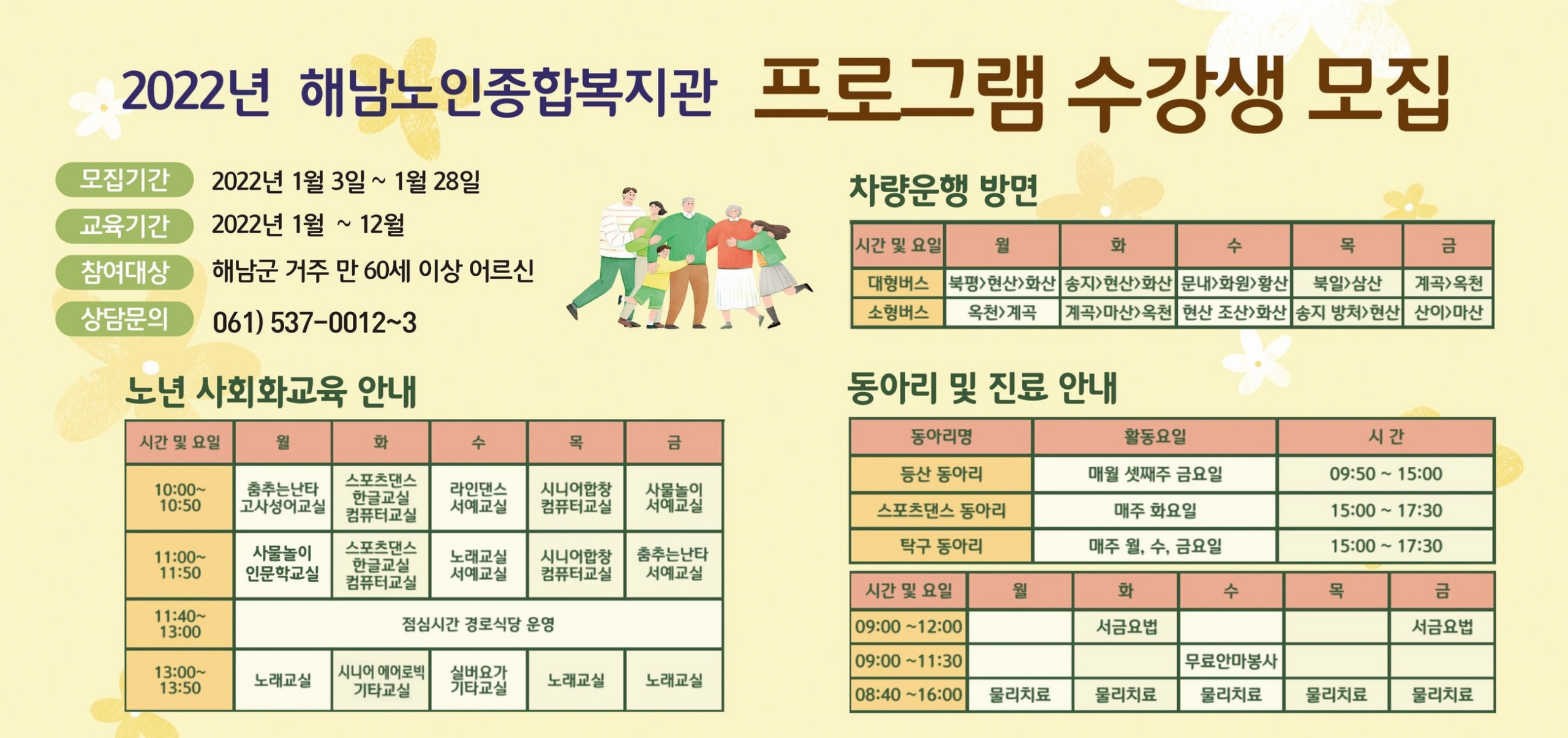 2022년 해남노인종합복지관 프로그램 수강생 모집

모집기간 2022년 1월 3일 ~ 1월 28일
교육기간 2022년 1월 ~ 12월
참여대상 해남군 거주 만 60세 이상 어르신
상담문의 061) 537-0012~3

노년 사회화교육 안내

| 시간 및 요일 | 월 | 화 | 수 | 목 | 금 |
|---|---|---|---|---|---|
| 10:00~ 10:50 | 춤추는난타 고사성어교실 | 스포츠댄스 한글교실 컴퓨터교실 | 라인댄스 서예교실 | 시니어합창 컴퓨터교실 | 사물놀이 서예교실 |
| 11:00~ 11:50 | 사물놀이 인문학교실 | 스포츠댄스 한글교실 컴퓨터교실 | 노래교실 서예교실 | 시니어합창 컴퓨터교실 | 춤추는난타 서예교실 |
| 11:40~ 13:00 | 점심시간 경로식당 운영 | | | | |
| 13:00~ 13:50 | 노래교실 | 시니어 에어로빅 기타교실 | 실버요가 기타교실 | 노래교실 | 노래교실 |

차량운행 방면

| 시간 및 요일 | 월 | 화 | 수 | 목 | 금 |
|---|---|---|---|---|---|
| 대형버스 | 북평>현산>화산 | 송지>현산>화산 | 문내>화원>황산 | 북일>삼산 | 계곡>옥천 |
| 소형버스 | 옥천>계곡 | 계곡>마산>옥천 | 현산 조산>화산 | 송지 방처>현산 | 산이>마산 |

동아리 및 진료 안내

| 동아리명 | 활동요일 | 시 간 |
|---|---|---|
| 등산 동아리 | 매월 셋째주 금요일 | 09:50 ~ 15:00 |
| 스포츠댄스 동아리 | 매주 화요일 | 15:00 ~ 17:30 |
| 탁구 동아리 | 매주 월, 수, 금요일 | 15:00 ~ 17:30 |

| 시간 및 요일 | 월 | 화 | 수 | 목 | 금 |
|---|---|---|---|---|---|
| 09:00 ~12:00 | | 서금요법 | | | 서금요법 |
| 09:00 ~11:30 | | | 무료안마봉사 | | |
| 08:40 ~16:00 | 물리치료 | 물리치료 | 물리치료 | 물리치료 | 물리치료 |